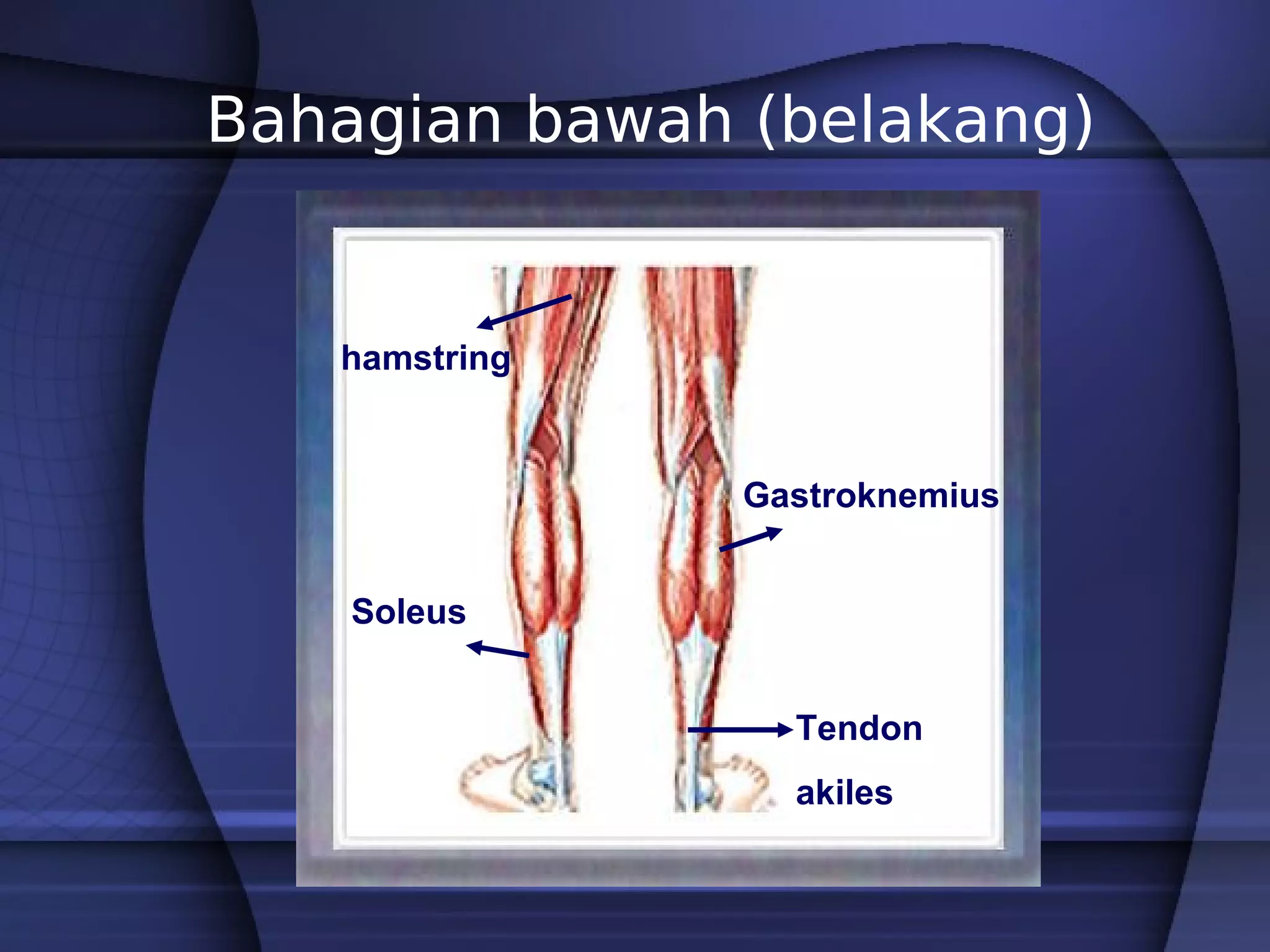 Bahagian bawah (belakang)

hamstring

Gastroknemius

Soleus

Tendon

akiles